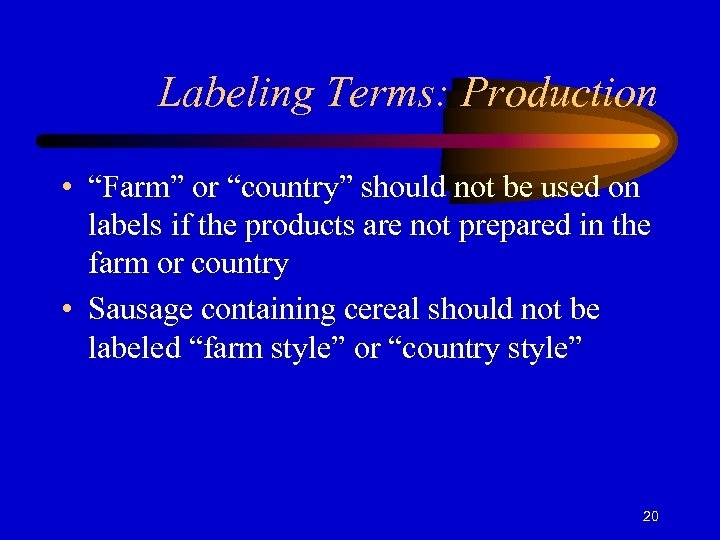 Labeling Terms: Production

• “Farm” or “country” should not be used on labels if the products are not prepared in the farm or country

• Sausage containing cereal should not be labeled “farm style” or “country style”

20